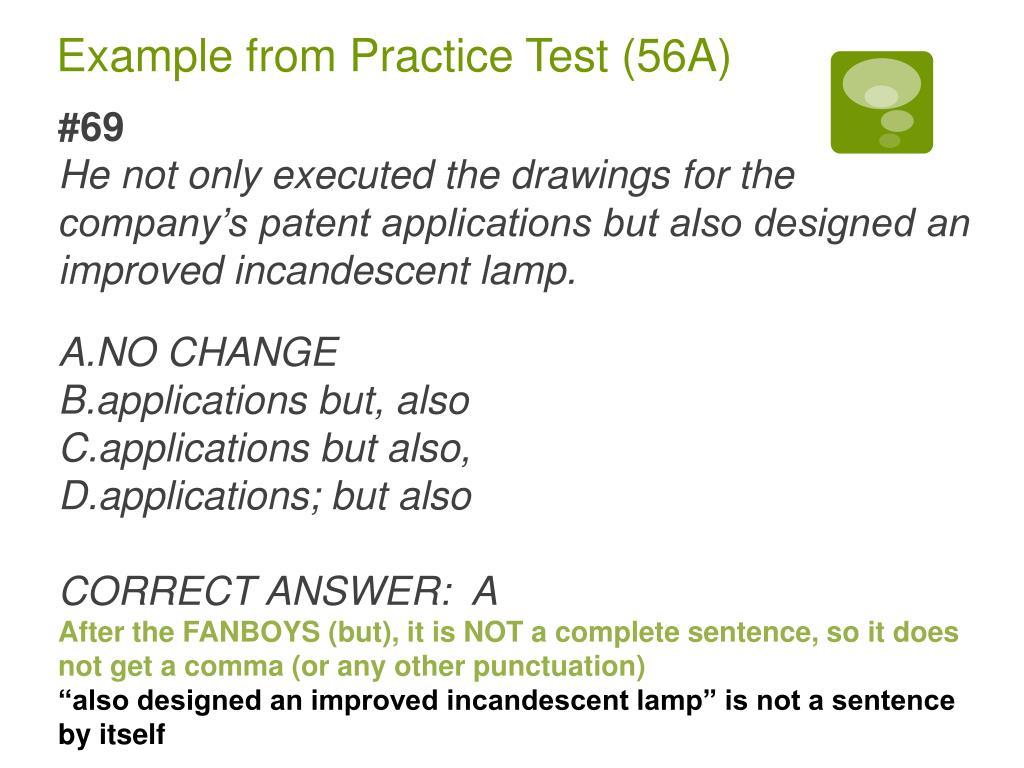 Example from Practice Test (56A)

#69
He not only executed the drawings for the company's patent applications but also designed an improved incandescent lamp.

A.NO CHANGE
B.applications but, also
C.applications but also,
D.applications; but also

CORRECT ANSWER: A
After the FANBOYS (but), it is NOT a complete sentence, so it does not get a comma (or any other punctuation)
"also designed an improved incandescent lamp" is not a sentence by itself